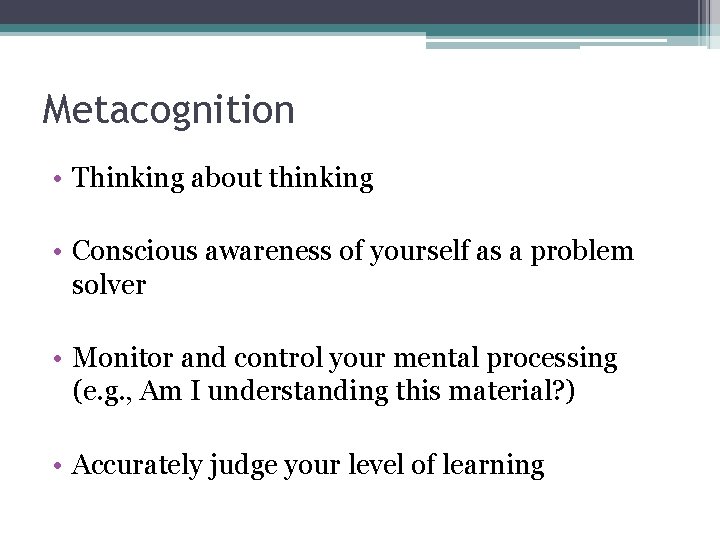 Metacognition

• Thinking about thinking

• Conscious awareness of yourself as a problem solver

• Monitor and control your mental processing (e.g., Am I understanding this material?)

• Accurately judge your level of learning